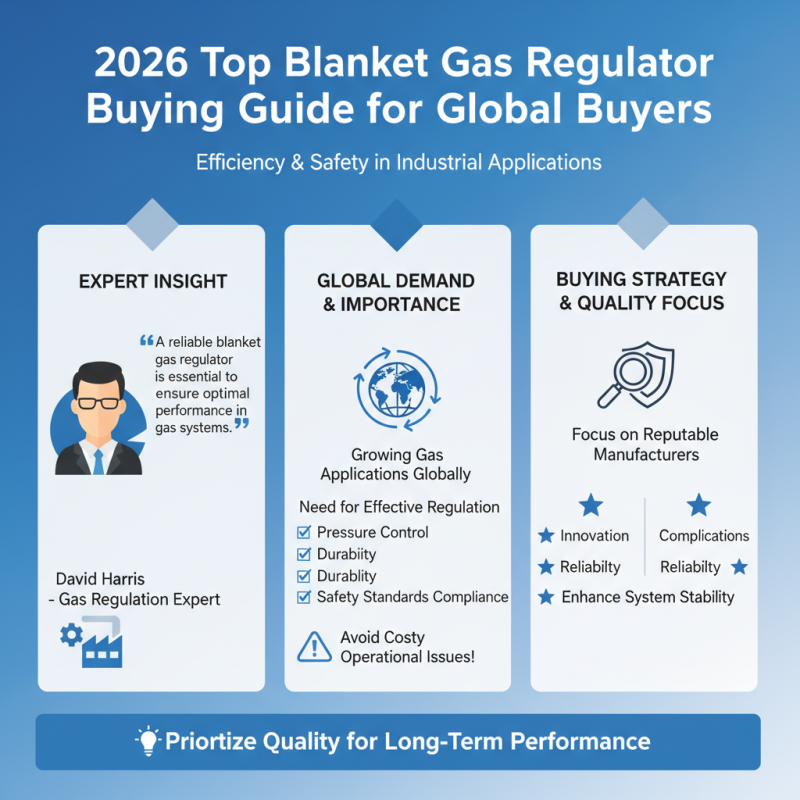 2026 Top Blanket Gas Regulator Buying Guide for Global Buyers

Efficiency & Safety in Industrial Applications

EXPERT INSIGHT

“A reliable blanket gas regulator is essential to ensure optimal performance in gas systems.”

David Harris
- Gas Regulation Expert

GLOBAL DEMAND & IMPORTANCE

Growing Gas Applications Globally

Need for Effective Regulation
Pressure Control
Durabiity
Durablity
Safety Standards Compliance

Avoid Costy Operational Issues!

BUYING STRATEGY & QUALITY FOCUS

Focus on Reputable Manufacturers

Innovation
Reliabilty
Complications
Reliabilty
Enhance System Stability

Priortize Quality for Long-Term Performance